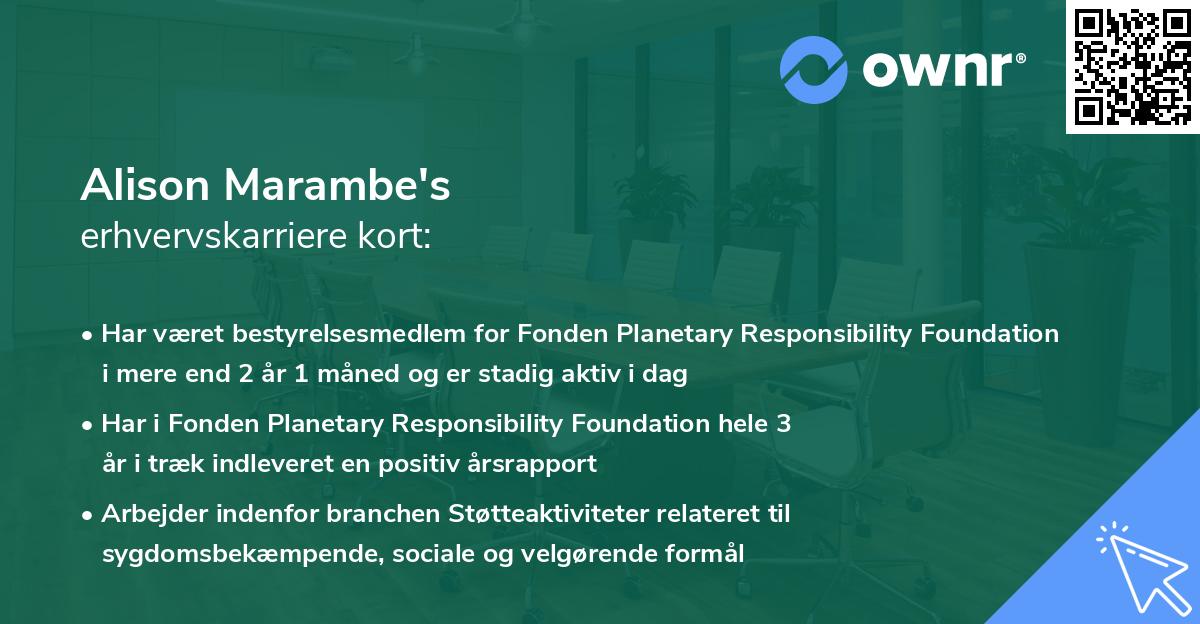 ownr®

Alison Marambe's
erhvervskarriere kort:

• Har været bestyrelsesmedlem for Fonden Planetary Responsibility Foundation i mere end 2 år 1 måned og er stadig aktiv i dag

• Har i Fonden Planetary Responsibility Foundation hele 3 år i træk indleveret en positiv årsrapport

• Arbejder indenfor branchen Støtteaktiviteter relateret til sygdomsbekæmpende, sociale og velgørende formål